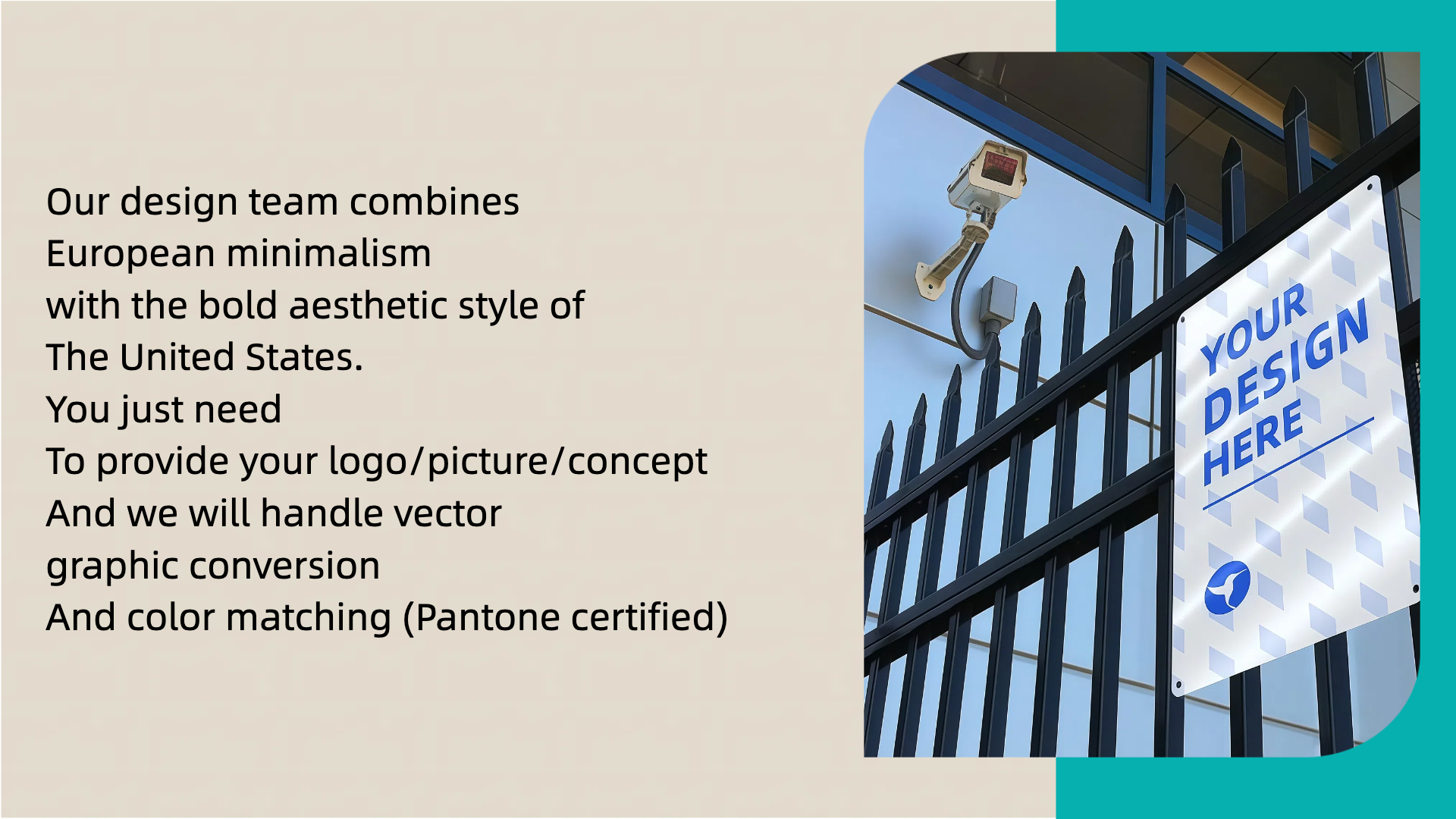 Our design team combines
European minimalism
with the bold aesthetic style of
The United States.
You just need
To provide your logo/picture/concept
And we will handle vector
graphic conversion
And color matching (Pantone certified)

YOUR
DESIGN
HERE